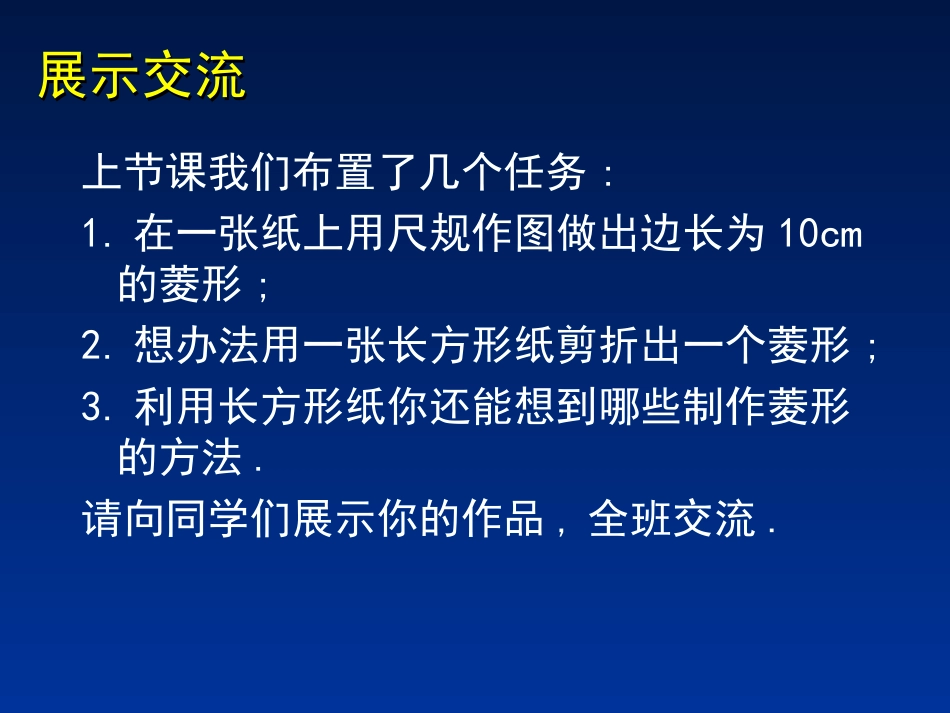 展示交流

上节课我们布置了几个任务：

1. 在一张纸上用尺规作图做出边长为 10cm 的菱形；

2. 想办法用一张长方形纸剪折出一个菱形；

3. 利用长方形纸你还能想到哪些制作菱形的方法．

请向同学们展示你的作品，全班交流．